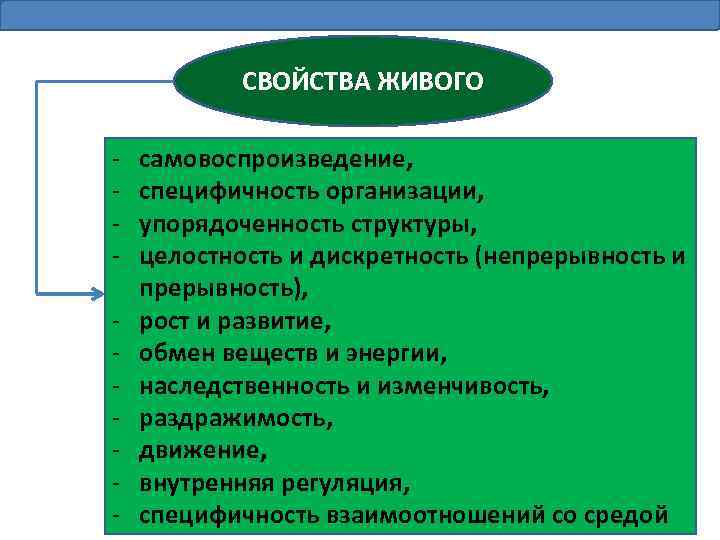 СВОЙСТВА ЖИВОГО

- самовоспроизведение,
- специфичность организации,
- упорядоченность структуры,
- целостность и дискретность (непрерывность и прерывность),
- рост и развитие,
- обмен веществ и энергии,
- наследственность и изменчивость,
- раздражимость,
- движение,
- внутренняя регуляция,
- специфичность взаимоотношений со средой